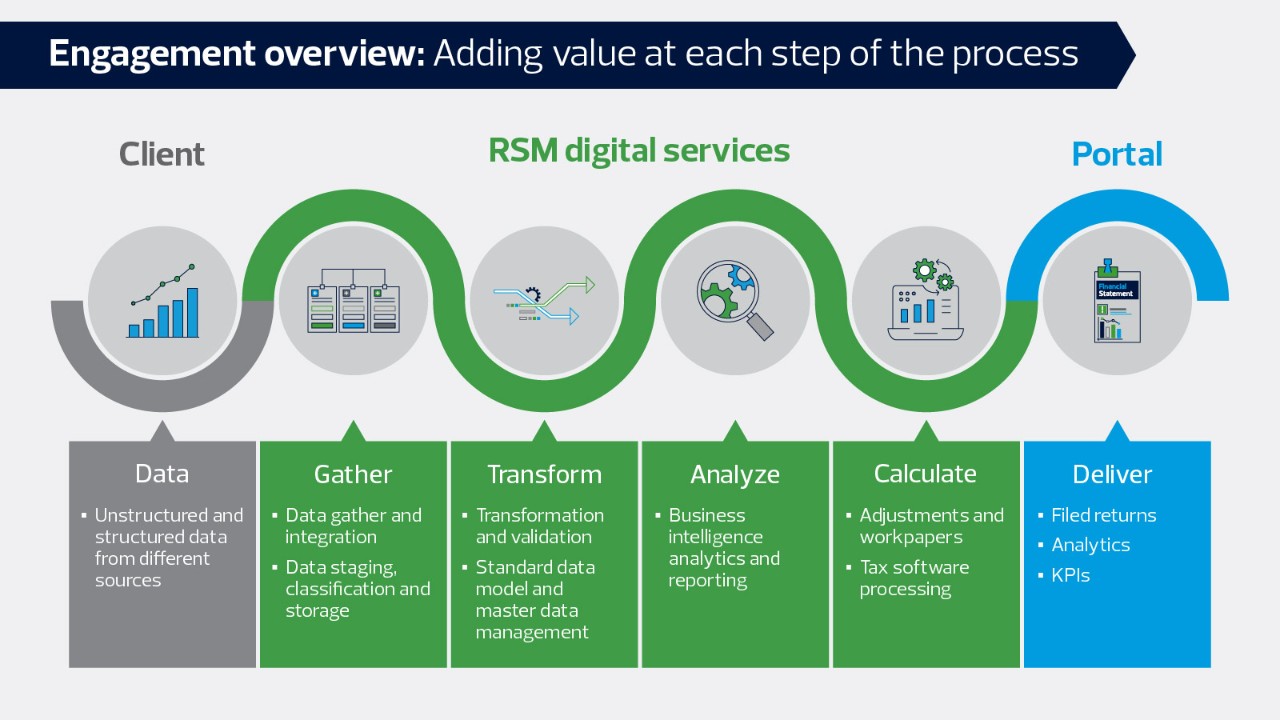 Engagement overview: Adding value at each step of the process

Client

RSM digital services

Portal

Financial Statement

Data

▪ Unstructured and structured data from different sources

Gather

▪ Data gather and integration

▪ Data staging, classification and storage

Transform

▪ Transformation and validation

▪ Standard data model and master data management

Analyze

▪ Business intelligence analytics and reporting

Calculate

▪ Adjustments and workpapers

▪ Tax software processing

Deliver

▪ Filed returns

▪ Analytics

▪ KPIs